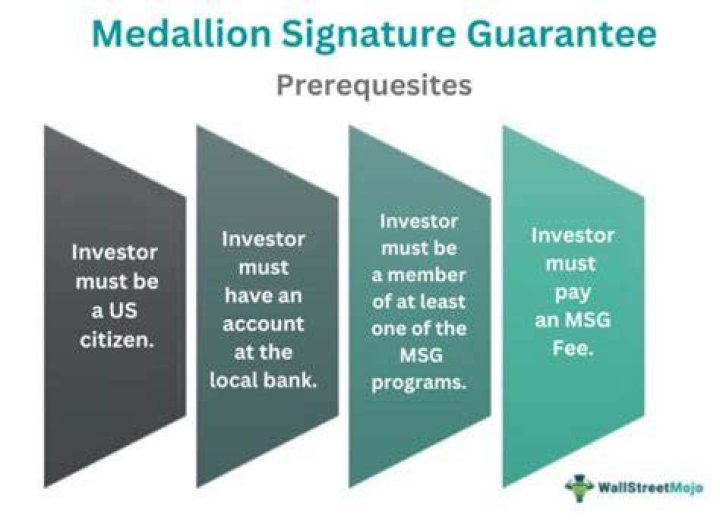 Medallion Signature Guarantee

Prerequesites

Investor must be a US citizen.

Investor must have an account at the local bank.

Investor must be a member of at least one of the MSG programs.

Investor must pay an MSG Fee.

WallStreetMojo